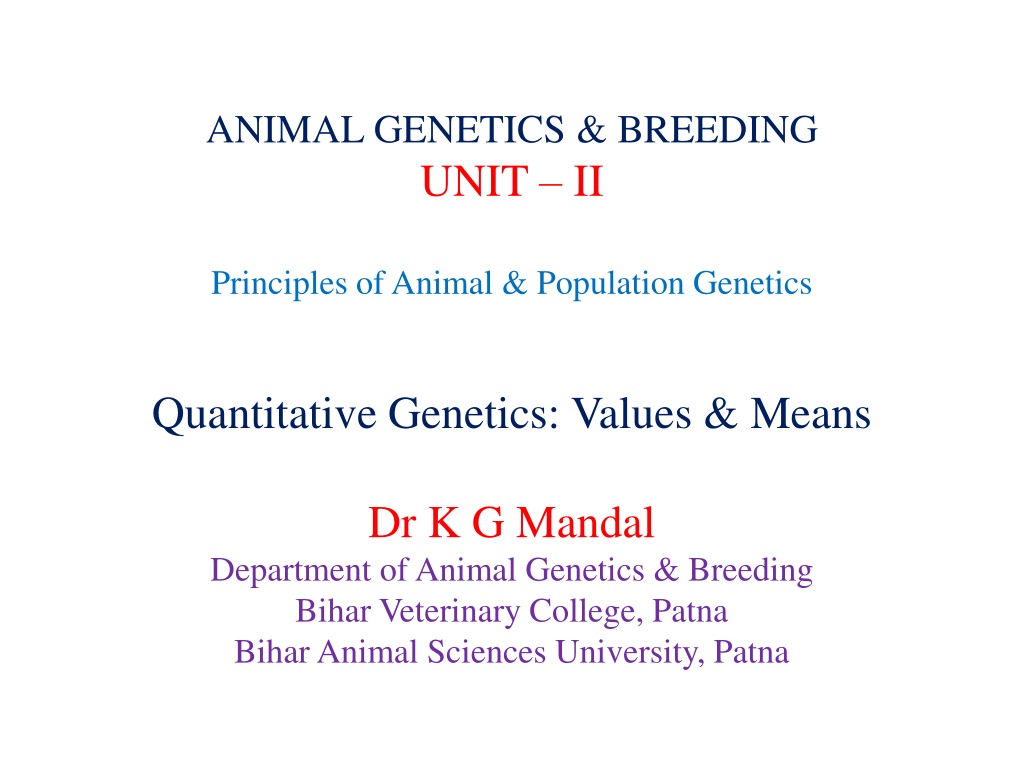 ANIMAL GENETICS & BREEDING
UNIT – II

Principles of Animal & Population Genetics

Quantitative Genetics: Values & Means

Dr K G Mandal
Department of Animal Genetics & Breeding
Bihar Veterinary College, Patna
Bihar Animal Sciences University, Patna